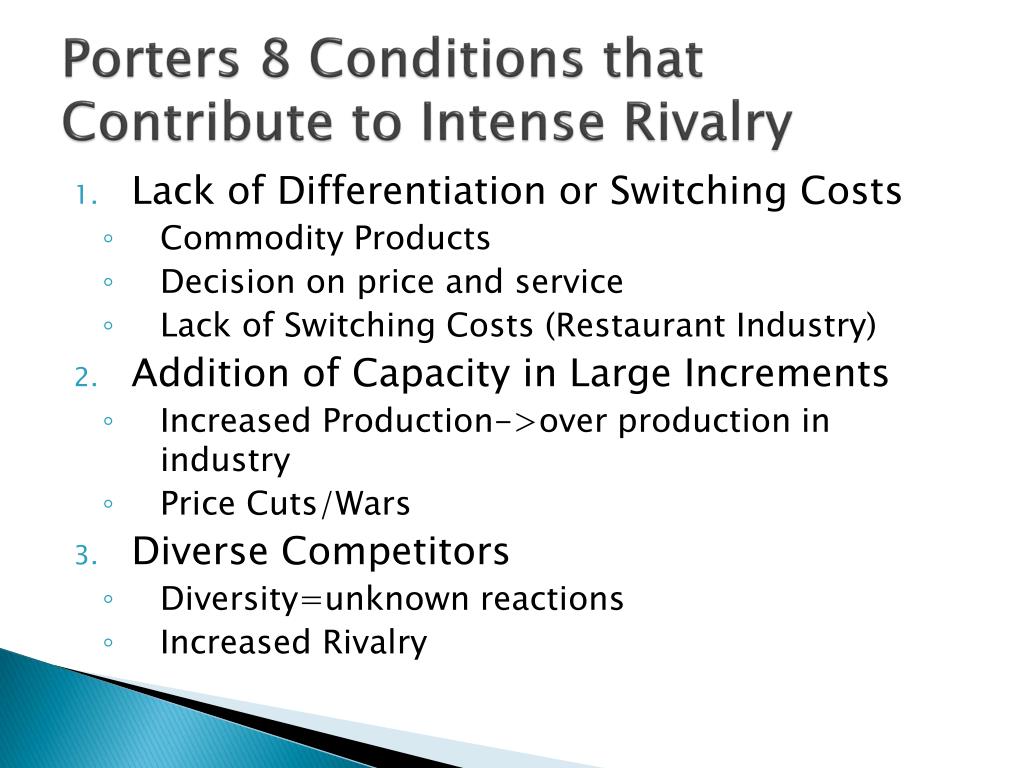 Porters 8 Conditions that Contribute to Intense Rivalry

1. Lack of Differentiation or Switching Costs
   ◦ Commodity Products
   ◦ Decision on price and service
   ◦ Lack of Switching Costs (Restaurant Industry)
2. Addition of Capacity in Large Increments
   ◦ Increased Production->over production in industry
   ◦ Price Cuts/Wars
3. Diverse Competitors
   ◦ Diversity=unknown reactions
   ◦ Increased Rivalry